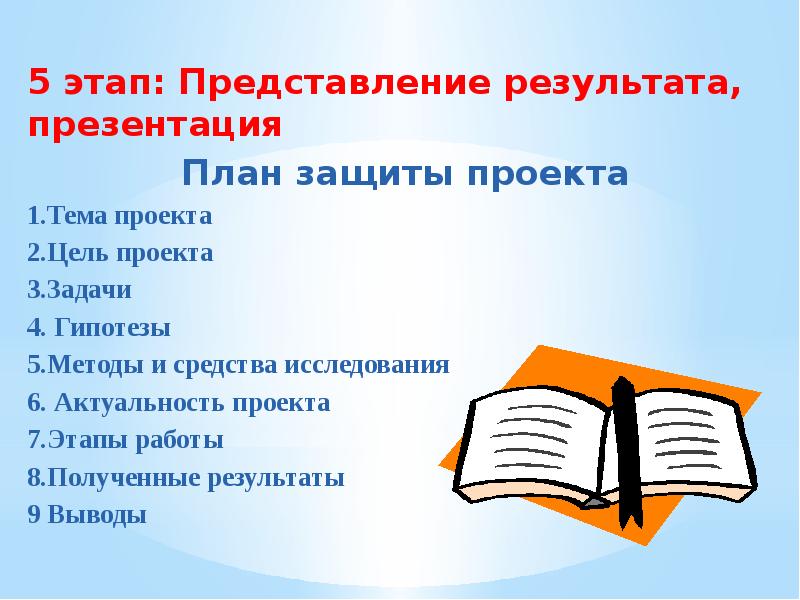 5 этап: Представление результата, презентация

План защиты проекта

1.Тема проекта
2.Цель проекта
3.Задачи
4. Гипотезы
5.Методы и средства исследования
6. Актуальность проекта
7.Этапы работы
8.Полученные результаты
9 Выводы